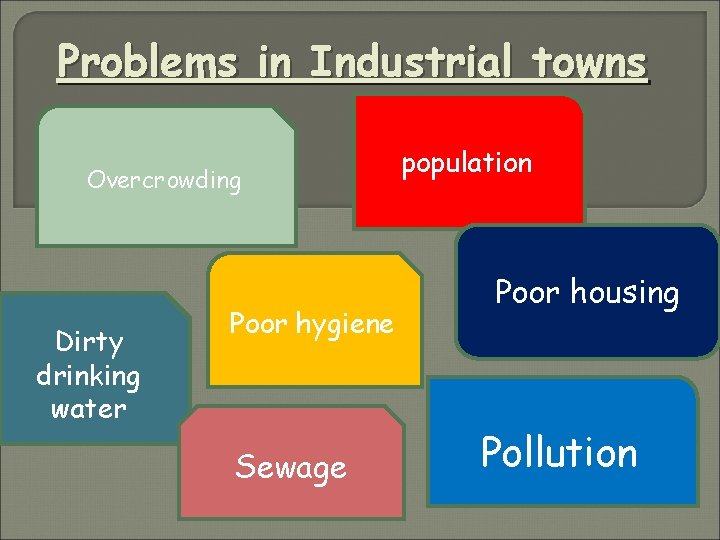 Problems in Industrial towns

Overcrowding

population

Poor housing

Poor hygiene

Dirty drinking water

Sewage

Pollution